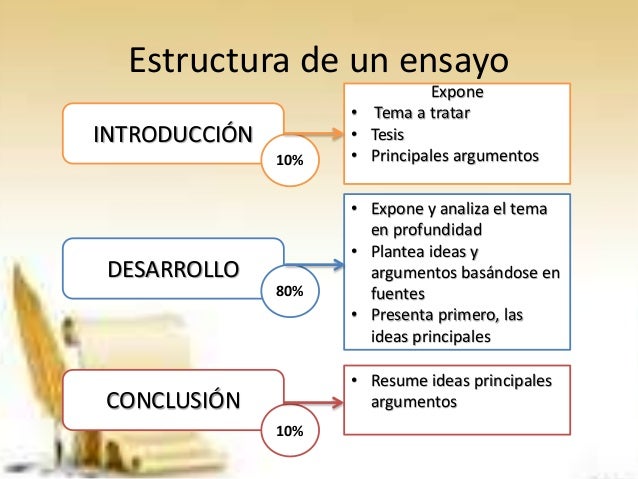 Estructura de un ensayo

INTRODUCCIÓN
10%

Expone
• Tema a tratar
• Tesis
• Principales argumentos

DESARROLLO
80%

• Expone y analiza el tema en profundidad
• Plantea ideas y argumentos basándose en fuentes
• Presenta primero, las ideas principales

CONCLUSIÓN
10%

• Resume ideas principales argumentos